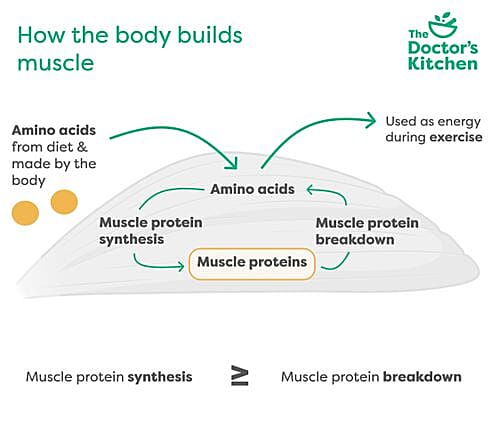 How the body builds muscle

The Doctor's Kitchen

Amino acids from diet & made by the body

Used as energy during exercise

Amino acids

Muscle protein synthesis

Muscle protein breakdown

Muscle proteins

Muscle protein synthesis $\geq$ Muscle protein breakdown